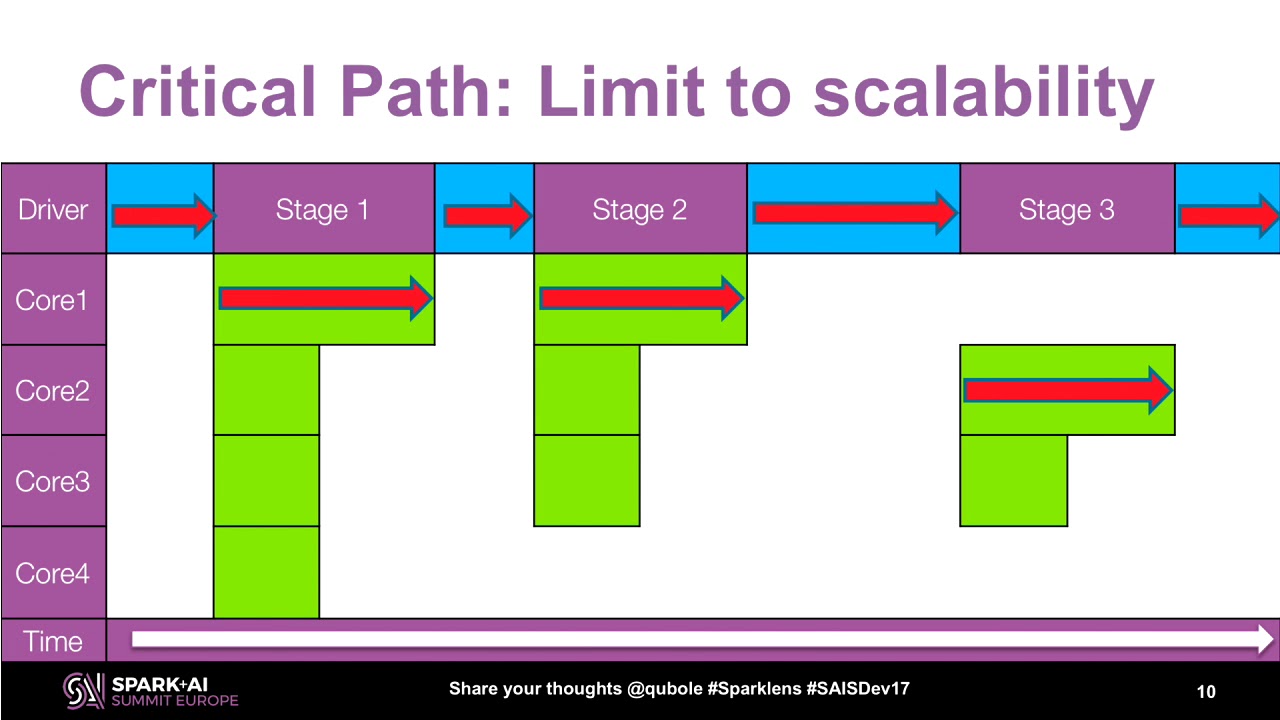 Critical Path: Limit to scalability

Driver
Stage 1
Stage 2
Stage 3
Core1
Core2
Core3
Core4
Time

SPARK+AI SUMMIT EUROPE

Share your thoughts @qubole #Sparklens #SAISDev17

10